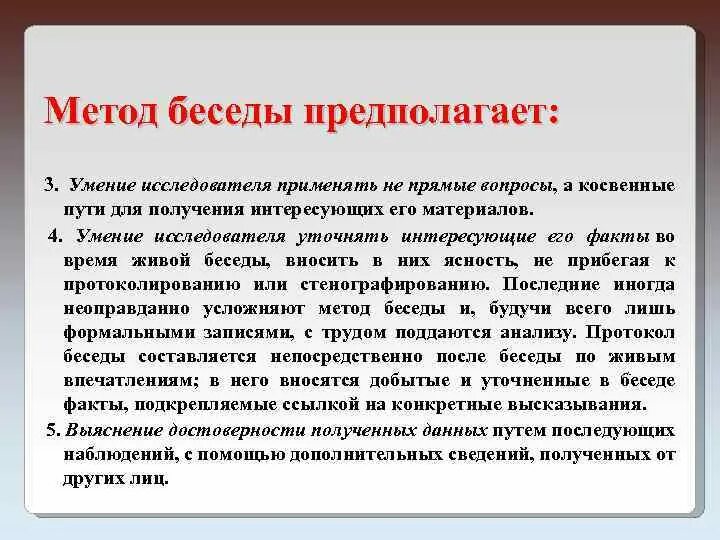 Метод беседы предполагает:

3. Умение исследователя применять не прямые вопросы, а косвенные пути для получения интересующих его материалов.

4. Умение исследователя уточнять интересующие его факты во время живой беседы, вносить в них ясность, не прибегая к протоколированию или стенографированию. Последние иногда неоправданно усложняют метод беседы и, будучи всего лишь формальными записями, с трудом поддаются анализу. Протокол беседы составляется непосредственно после беседы по живым впечатлениям; в него вносятся добытые и уточненные в беседе факты, подкрепляемые ссылкой на конкретные высказывания.

5. Выяснение достоверности полученных данных путем последующих наблюдений, с помощью дополнительных сведений, полученных от других лиц.